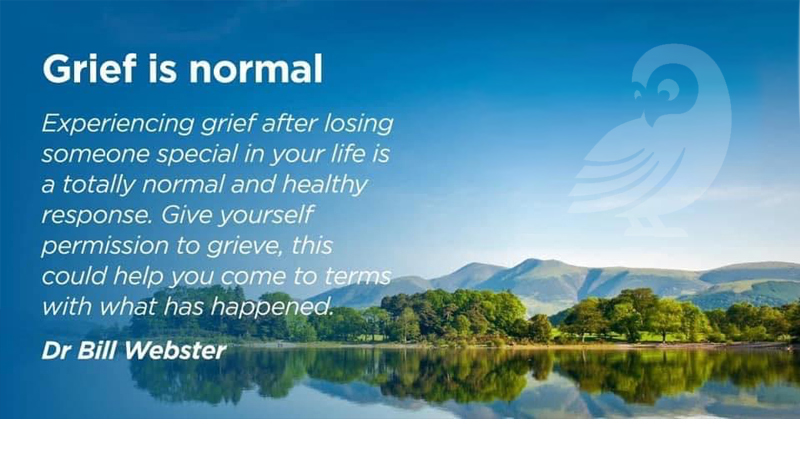 Grief is normal

Experiencing grief after losing someone special in your life is a totally normal and healthy response. Give yourself permission to grieve, this could help you come to terms with what has happened.

Dr Bill Webster